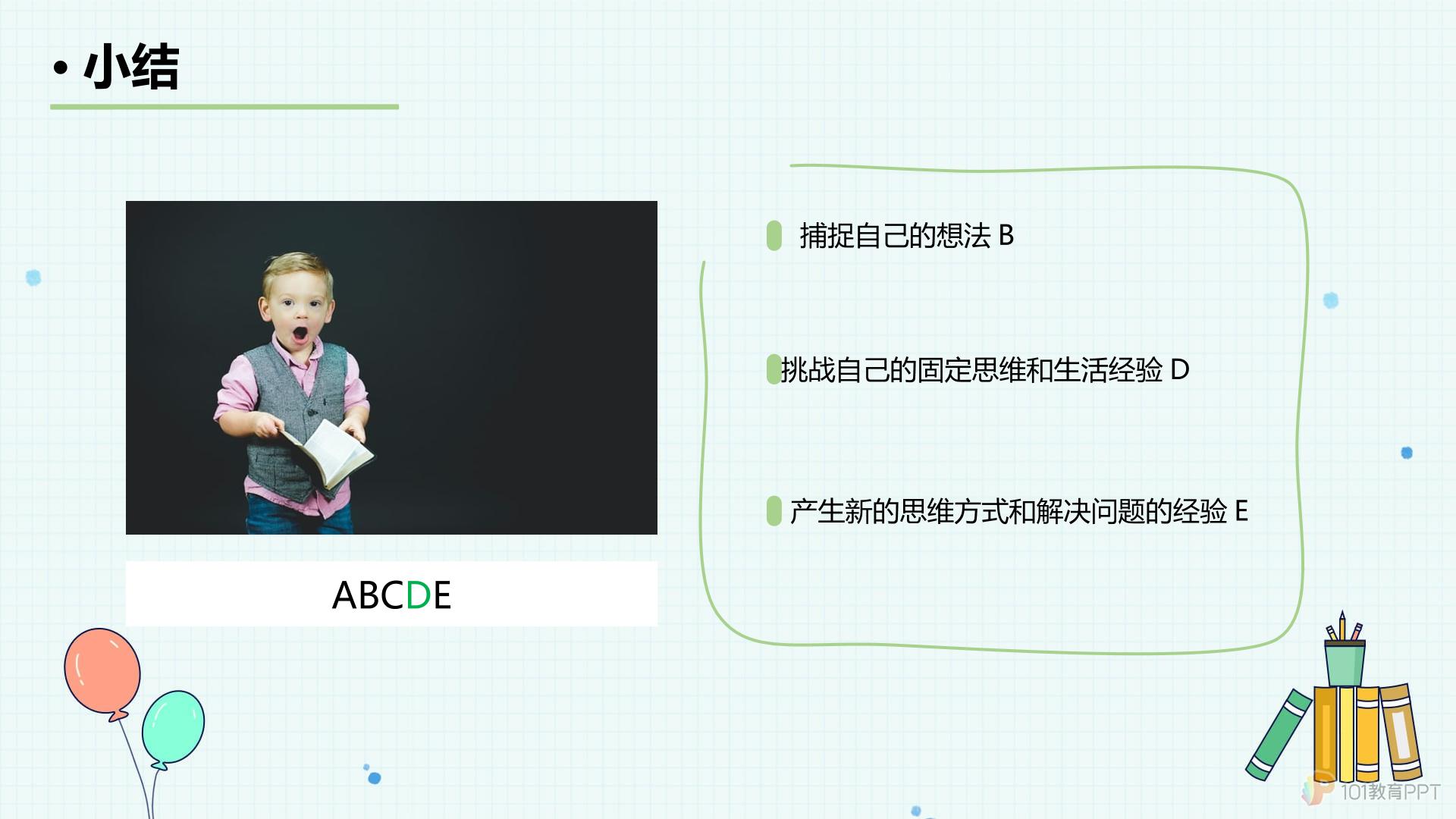 • 小结

ABCDE

捕捉自己的想法 B

挑战自己的固定思维和生活经验 D

产生新的思维方式和解决问题的经验 E

101教育PPT